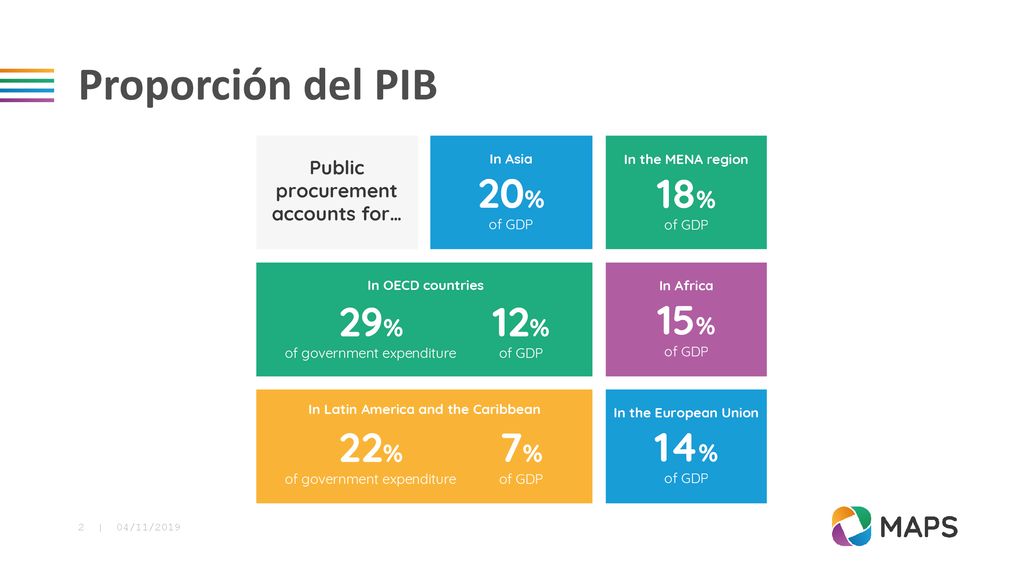 Proporción del PIB

Public procurement accounts for…

In Asia
20%
of GDP

In the MENA region
18%
of GDP

In OECD countries
29%
of government expenditure
12%
of GDP

In Africa
15%
of GDP

In Latin America and the Caribbean
22%
of government expenditure
7%
of GDP

In the European Union
14%
of GDP

2 | 04/11/2019

MAPS